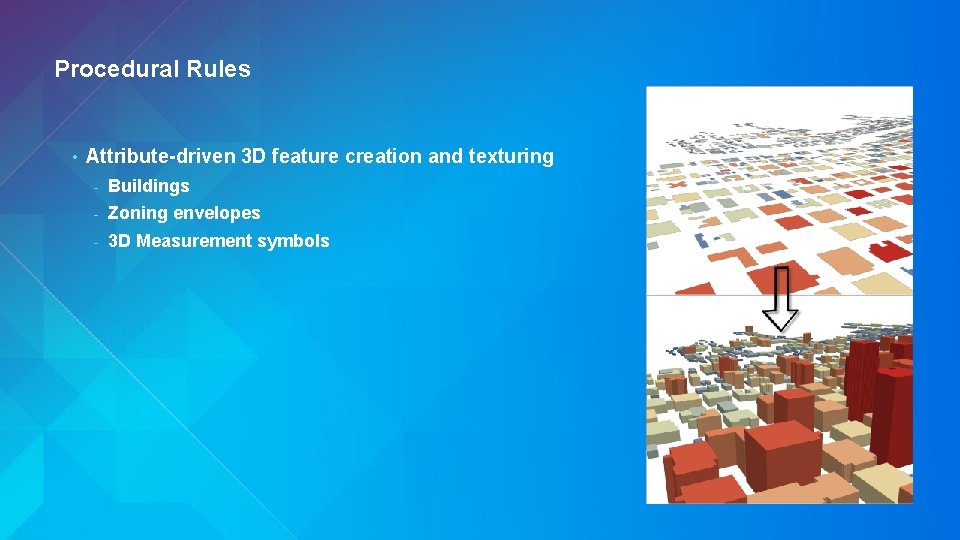 Procedural Rules

• Attribute-driven 3D feature creation and texturing
  - Buildings
  - Zoning envelopes
  - 3D Measurement symbols